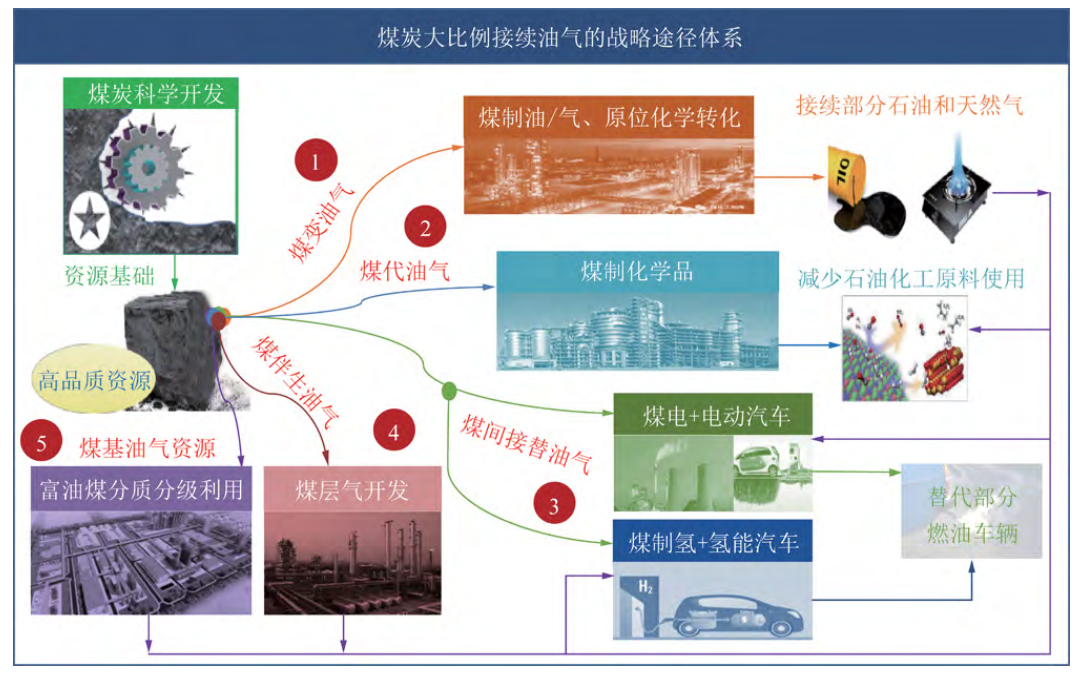 煤炭大比例接续油气的战略途径体系

煤炭科学开发

资源基础

高品质资源

1
煤变油气

煤制油/气、原位化学转化

接续部分石油和天然气

OIL

2
煤代油气

煤制化学品

减少石油化工原料使用

煤伴生油气

4

煤间接替油气

3

煤电+电动汽车

煤制氢+氢能汽车

$H_2$

替代部分燃油车辆

5
煤基油气资源

富油煤分质分级利用

煤层气开发